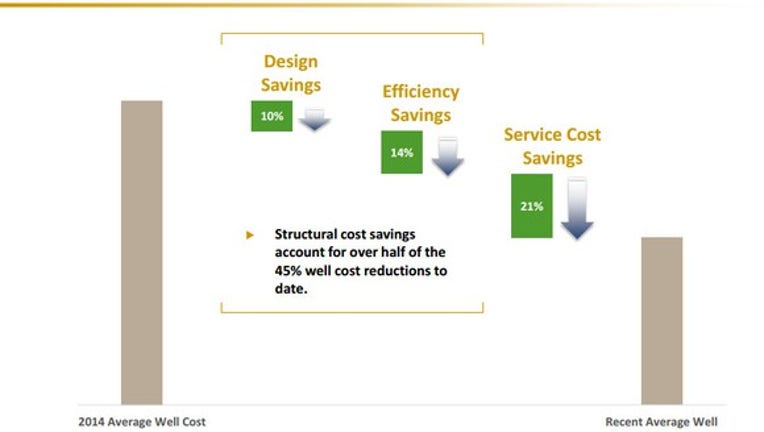 Design Savings

10%

Efficiency Savings

14%

Service Cost Savings

21%

► Structural cost savings account for over half of the 45% well cost reductions to date.

2014 Average Well Cost

Recent Average Well